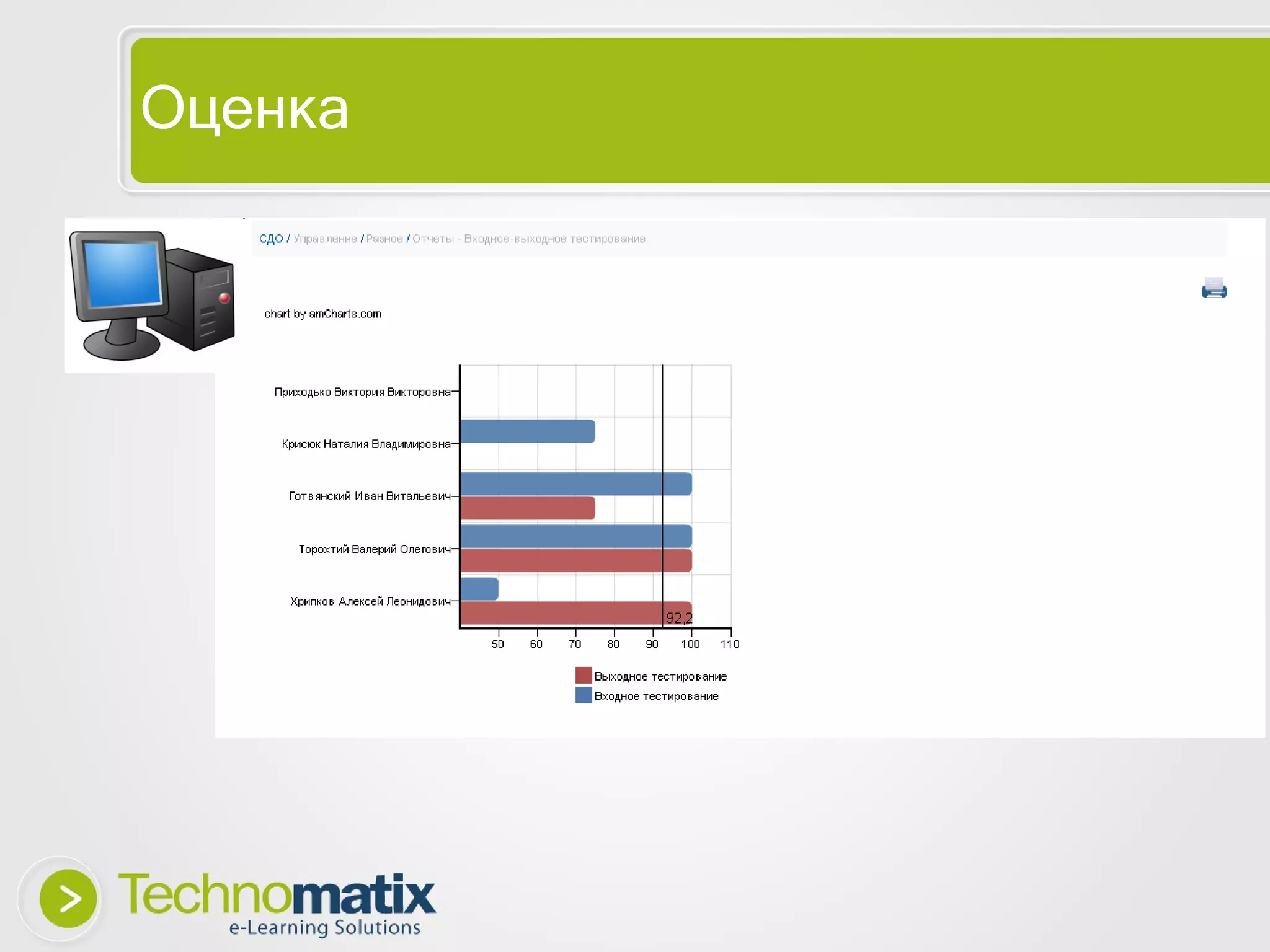 Оценка

СДО / Управление / Разное / Отчеты - Входное-выходное тестирование

chart by amCharts.com

Приходько Виктория Викторовна
Крисюк Наталия Владимировна
Готвянский Иван Витальевич
Торохтий Валерий Олегович
Хрипков Алексей Леонидович

92,2

50 60 70 80 90 100 110

Выходное тестирование
Входное тестирование

Technomatix
e-Learning Solutions